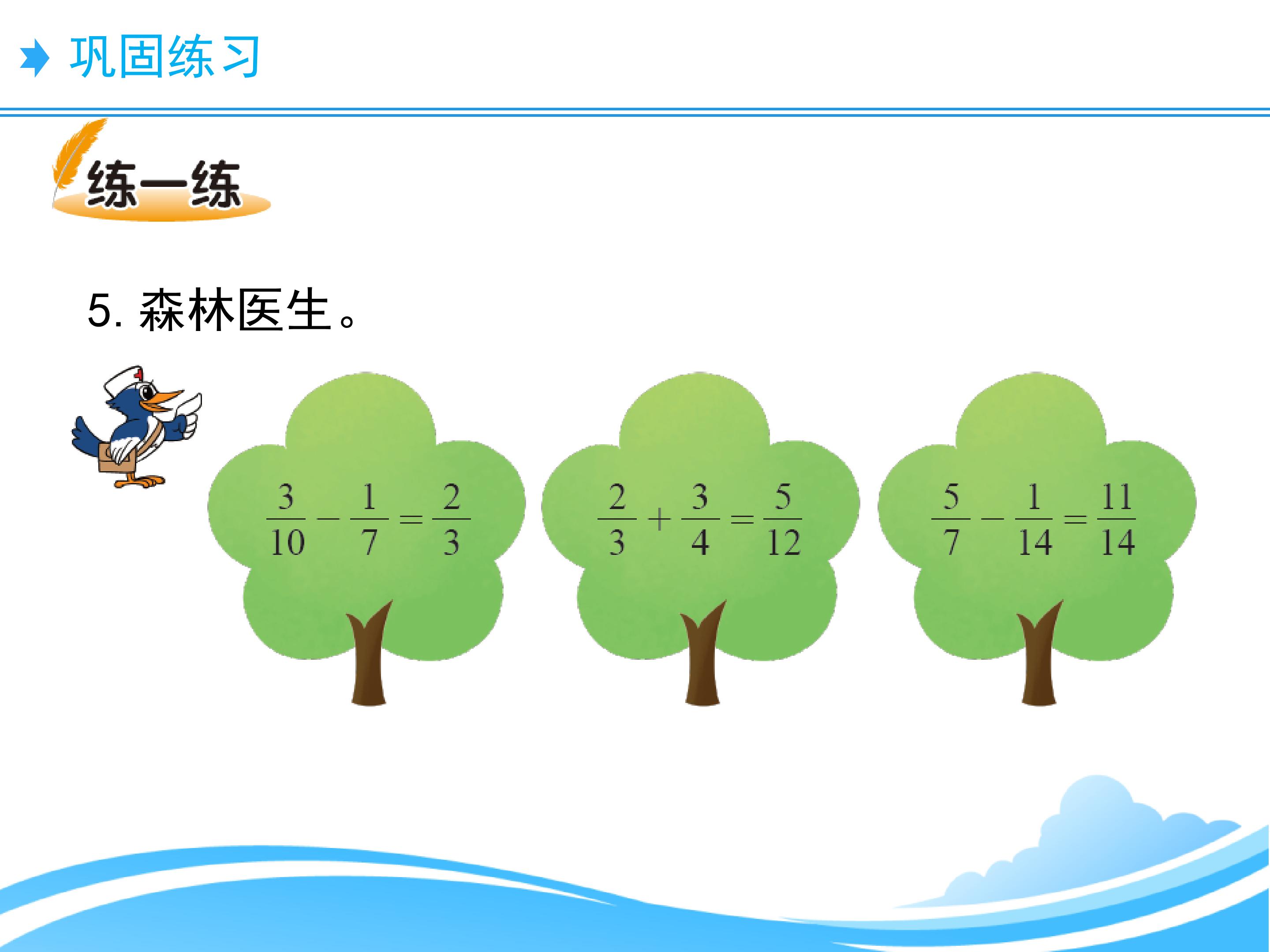 巩固练习

练一练

5. 森林医生。

$\frac{3}{10}-\frac{1}{7}=\frac{2}{3}$

$\frac{2}{3}+\frac{3}{4}=\frac{5}{12}$

$\frac{5}{7}-\frac{1}{14}=\frac{11}{14}$